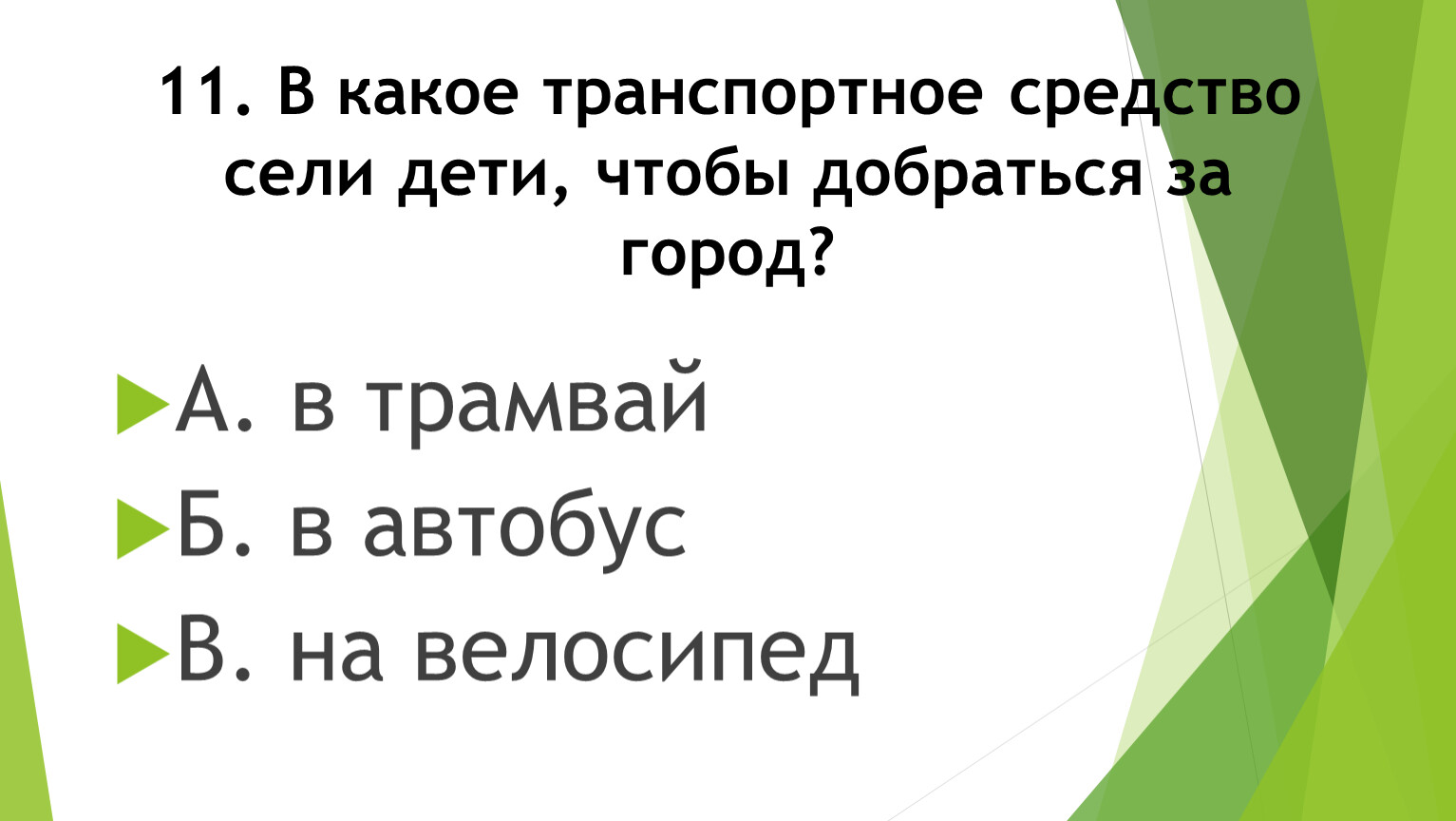 11. В какое транспортное средство сели дети, чтобы добраться за город?

А. в трамвай
Б. в автобус
В. на велосипед